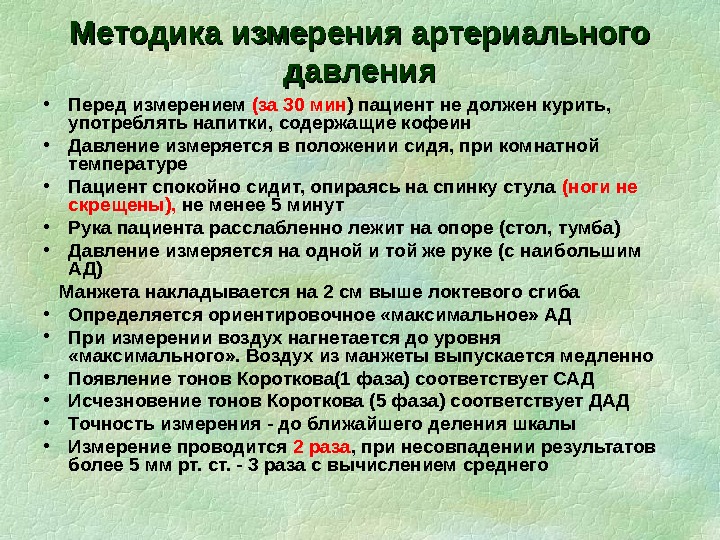 Методика измерения артериального давления

• Перед измерением (за 30 мин) пациент не должен курить, употреблять напитки, содержащие кофеин
• Давление измеряется в положении сидя, при комнатной температуре
• Пациент спокойно сидит, опираясь на спинку стула (ноги не скрещены), не менее 5 минут
• Рука пациента расслабленно лежит на опоре (стол, тумба)
• Давление измеряется на одной и той же руке (с наибольшим АД)
Манжета накладывается на 2 см выше локтевого сгиба
• Определяется ориентировочное «максимальное» АД
• При измерении воздух нагнетается до уровня «максимального». Воздух из манжеты выпускается медленно
• Появление тонов Короткова(1 фаза) соответствует САД
• Исчезновение тонов Короткова (5 фаза) соответствует ДАД
• Точность измерения - до ближайшего деления шкалы
• Измерение проводится 2 раза, при несовпадении результатов более 5 мм рт. ст. - 3 раза с вычислением среднего